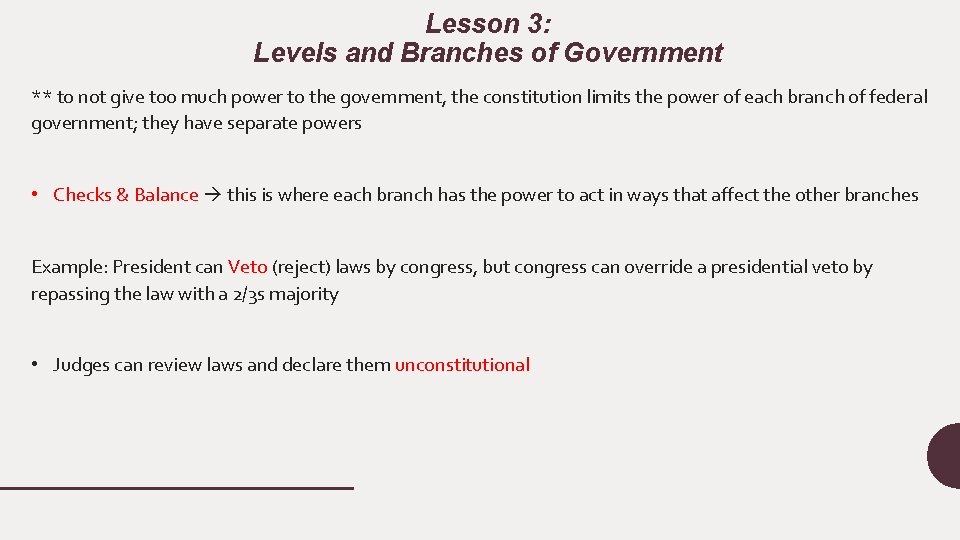 Lesson 3:
Levels and Branches of Government

** to not give too much power to the government, the constitution limits the power of each branch of federal government; they have separate powers

• Checks & Balance → this is where each branch has the power to act in ways that affect the other branches

Example: President can Veto (reject) laws by congress, but congress can override a presidential veto by repassing the law with a 2/3s majority

• Judges can review laws and declare them unconstitutional